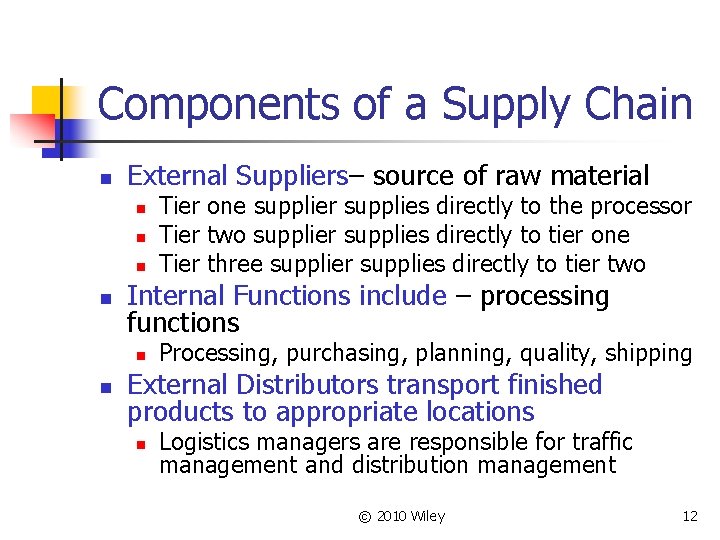 Components of a Supply Chain

- External Suppliers– source of raw material
  - Tier one supplier supplies directly to the processor
  - Tier two supplier supplies directly to tier one
  - Tier three supplier supplies directly to tier two
- Internal Functions include – processing functions
  - Processing, purchasing, planning, quality, shipping
- External Distributors transport finished products to appropriate locations
  - Logistics managers are responsible for traffic management and distribution management

© 2010 Wiley

12